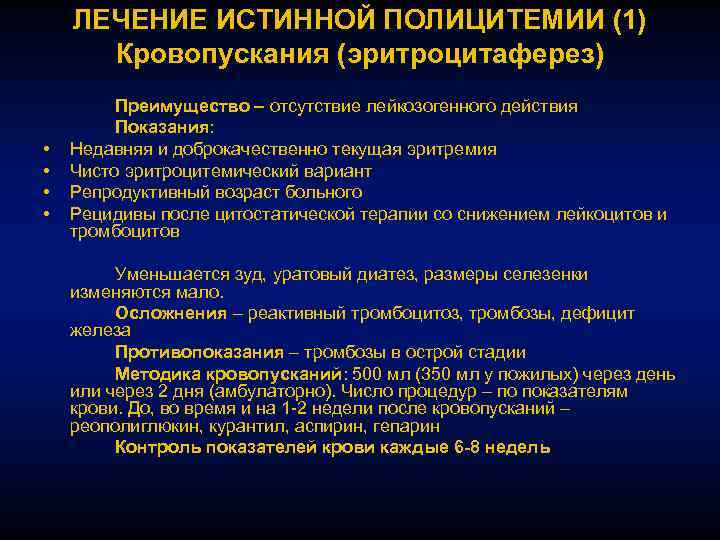 ЛЕЧЕНИЕ ИСТИННОЙ ПОЛИЦИТЕМИИ (1)
Кровопускания (эритроцитаферез)

Преимущество – отсутствие лейкозогенного действия
Показания:
• Недавняя и доброкачественно текущая эритремия
• Чисто эритроцитемический вариант
• Репродуктивный возраст больного
• Рецидивы после цитостатической терапии со снижением лейкоцитов и тромбоцитов

Уменьшается зуд, уратовый диатез, размеры селезенки изменяются мало.
Осложнения – реактивный тромбоцитоз, тромбозы, дефицит железа
Противопоказания – тромбозы в острой стадии
Методика кровопусканий: 500 мл (350 мл у пожилых) через день или через 2 дня (амбулаторно). Число процедур – по показателям крови. До, во время и на 1-2 недели после кровопусканий – реополиглюкин, курантил, аспирин, гепарин
Контроль показателей крови каждые 6-8 недель